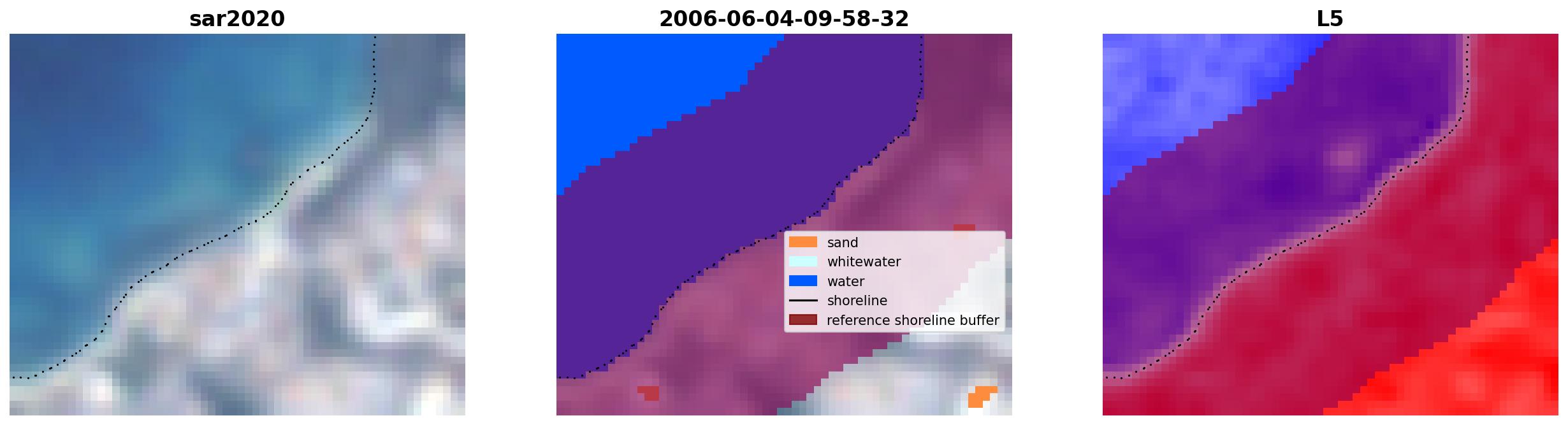 sar2020

2006-06-04-09-58-32

sand
whitewater
water
shoreline
reference shoreline buffer

L5